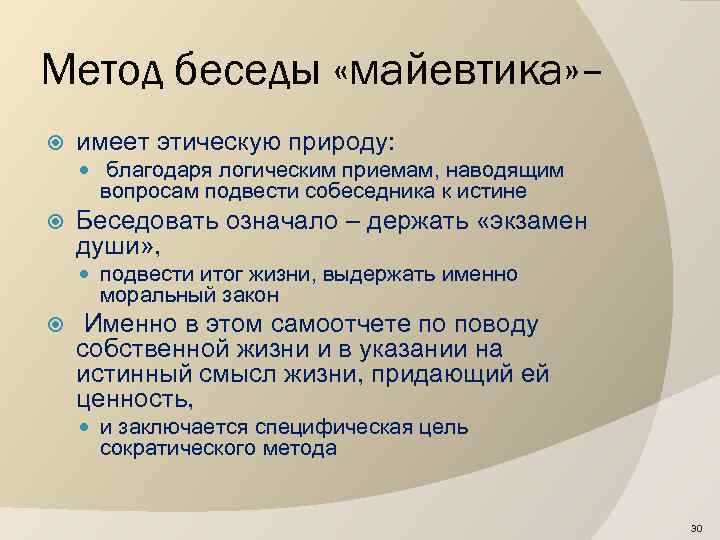 Метод беседы «майевтика»–

имеет этическую природу:

благодаря логическим приемам, наводящим вопросам подвести собеседника к истине

Беседовать означало – держать «экзамен души»,

подвести итог жизни, выдержать именно моральный закон

Именно в этом самоотчете по поводу собственной жизни и в указании на истинный смысл жизни, придающий ей ценность,

и заключается специфическая цель сократического метода

30